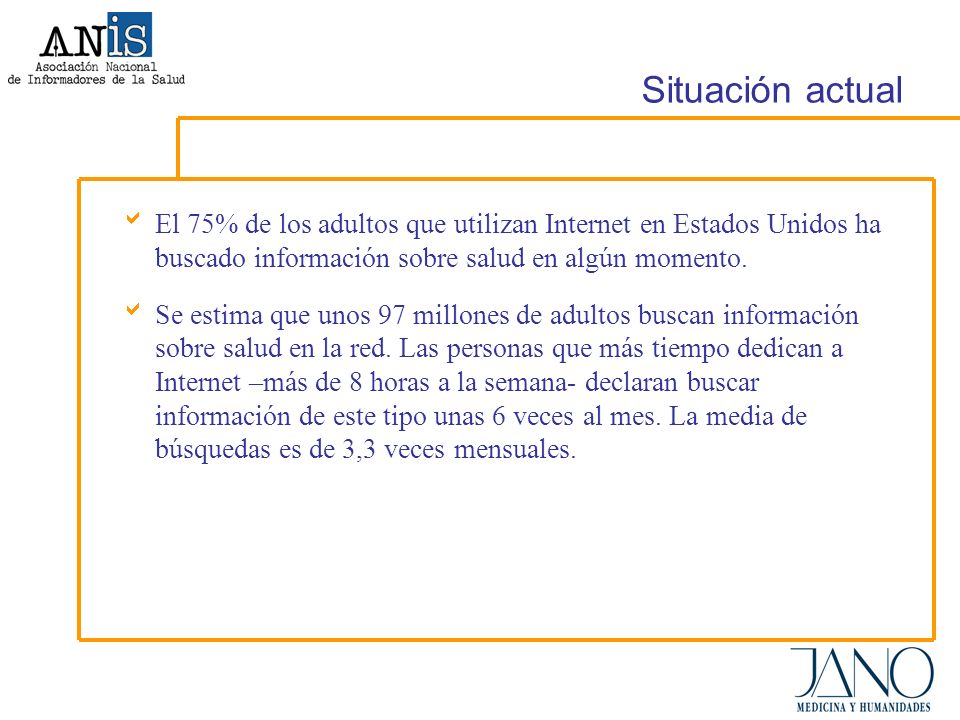 ANIS
Asociación Nacional
de Informadores de la Salud

Situación actual

El 75% de los adultos que utilizan Internet en Estados Unidos ha buscado información sobre salud en algún momento.

Se estima que unos 97 millones de adultos buscan información sobre salud en la red. Las personas que más tiempo dedican a Internet –más de 8 horas a la semana- declaran buscar información de este tipo unas 6 veces al mes. La media de búsquedas es de 3,3 veces mensuales.

JANO
MEDICINA Y HUMANIDADES